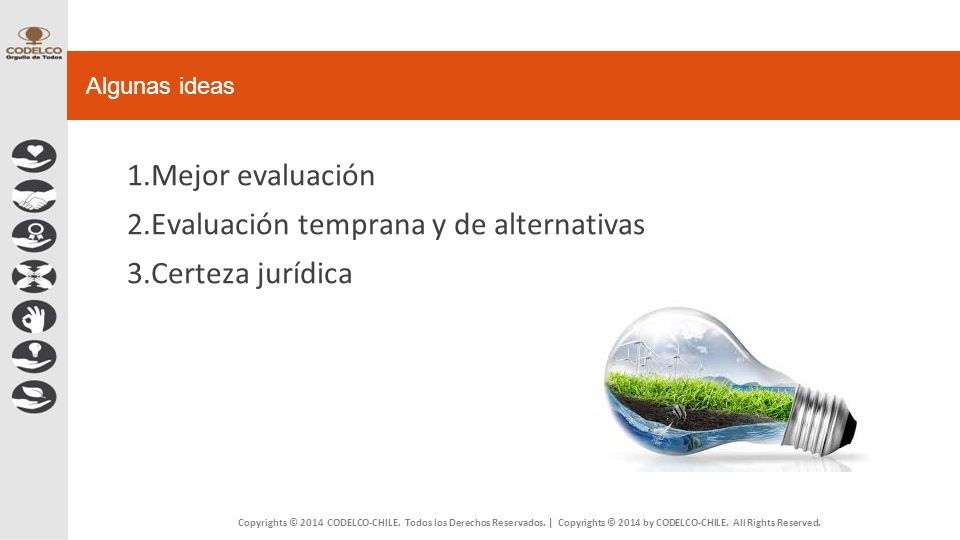 CODELCO
Orgullo de Todos

Algunas ideas

1.Mejor evaluación
2.Evaluación temprana y de alternativas
3.Certeza jurídica

Copyrights © 2014 CODELCO-CHILE. Todos los Derechos Reservados. | Copyrights © 2014 by CODELCO-CHILE. All Rights Reserved.